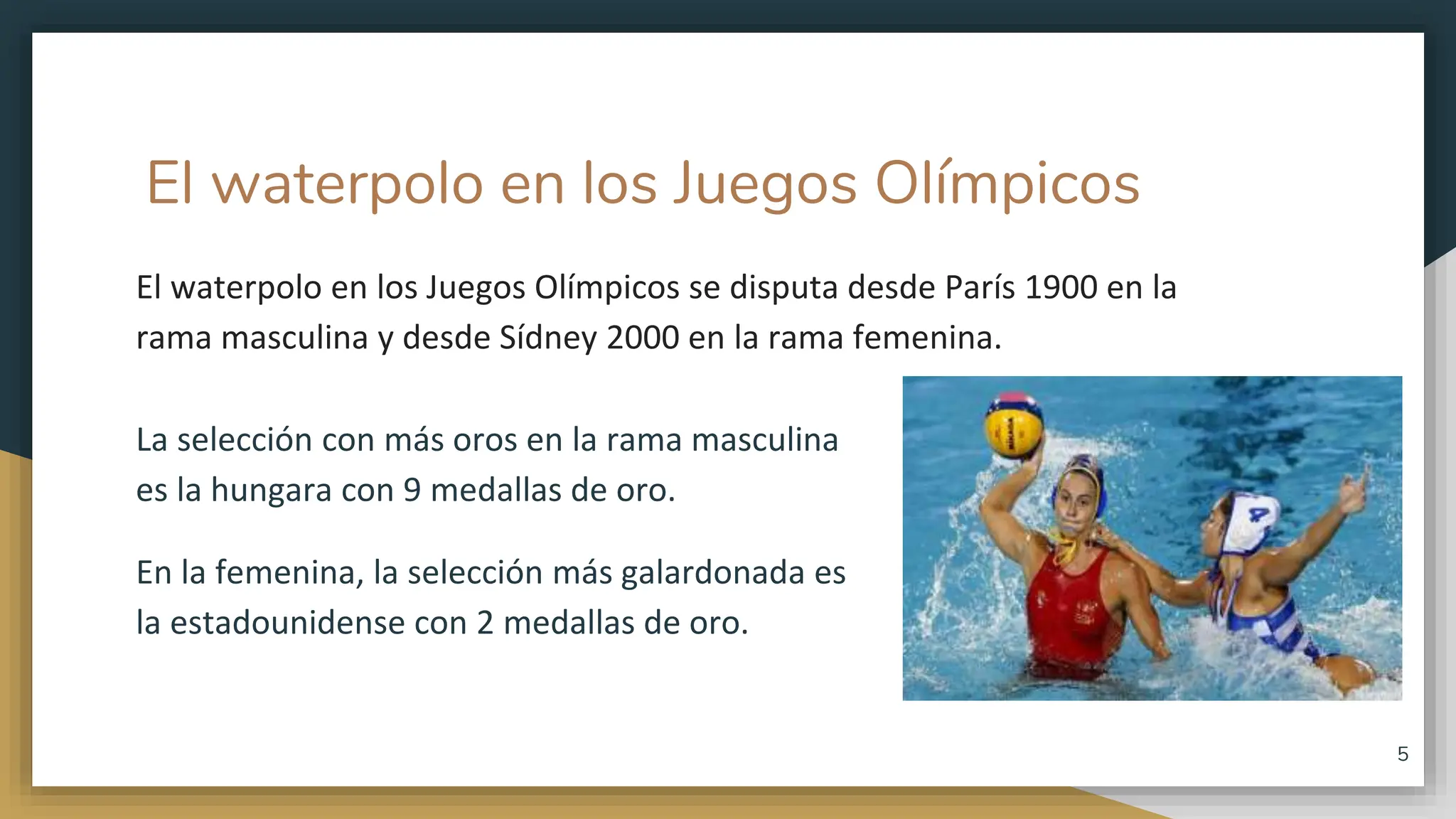 El waterpolo en los Juegos Olímpicos

El waterpolo en los Juegos Olímpicos se disputa desde París 1900 en la rama masculina y desde Sídney 2000 en la rama femenina.

La selección con más oros en la rama masculina es la hungara con 9 medallas de oro.

En la femenina, la selección más galardonada es la estadounidense con 2 medallas de oro.

4

5